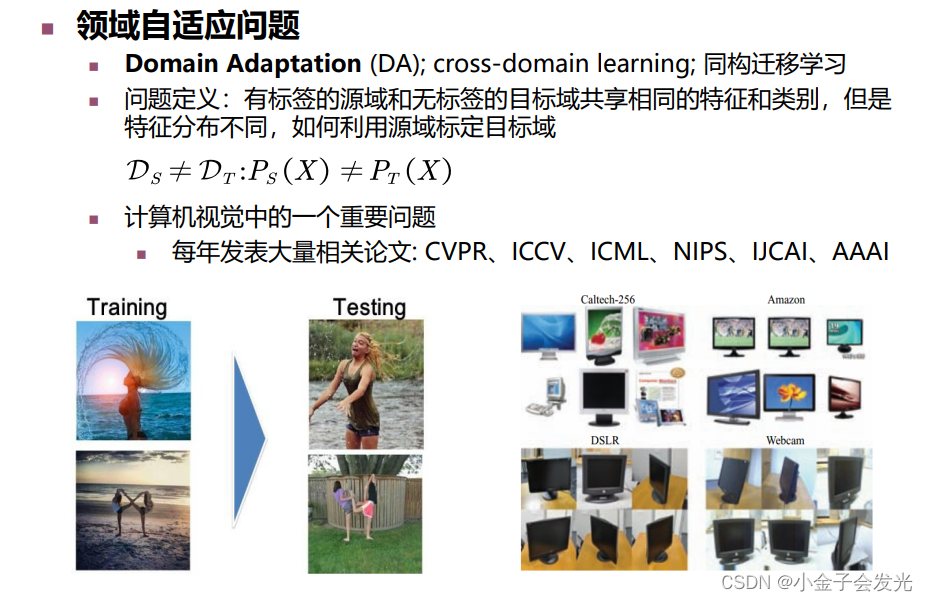 领域自适应问题

Domain Adaptation (DA); cross-domain learning; 同构迁移学习

问题定义：有标签的源域和无标签的目标域共享相同的特征和类别，但是特征分布不同，如何利用源域标定目标域

$\mathcal{D}_S \neq \mathcal{D}_T : P_S(X) \neq P_T(X)$

计算机视觉中的一个重要问题

每年发表大量相关论文: CVPR、ICCV、ICML、NIPS、IJCAI、AAAI

Training

Testing

Caltech-256

Amazon

DSLR

Webcam

CSDN @小金子会发光